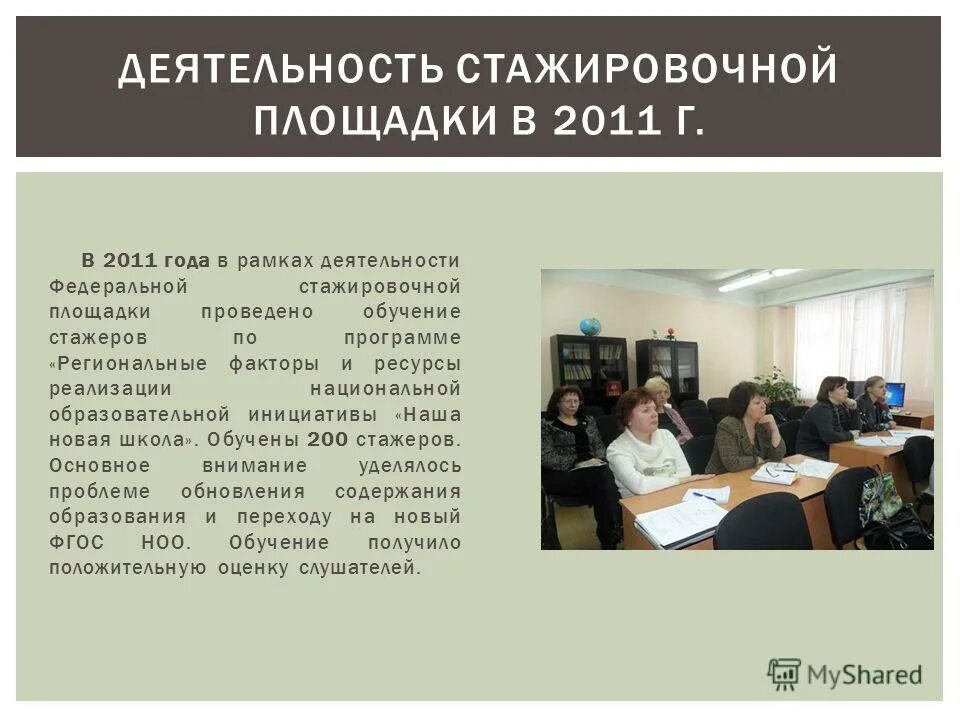 ДЕЯТЕЛЬНОСТЬ СТАЖИРОВОЧНОЙ ПЛОЩАДКИ В 2011 Г.

В 2011 года в рамках деятельности Федеральной стажировочной площадки проведено обучение стажеров по программе «Региональные факторы и ресурсы реализации национальной образовательной инициативы «Наша новая школа». Обучены 200 стажеров. Основное внимание уделялось проблеме обновления содержания образования и переходу на новый ФГОС НОО. Обучение получило положительную оценку слушателей.

MyShared